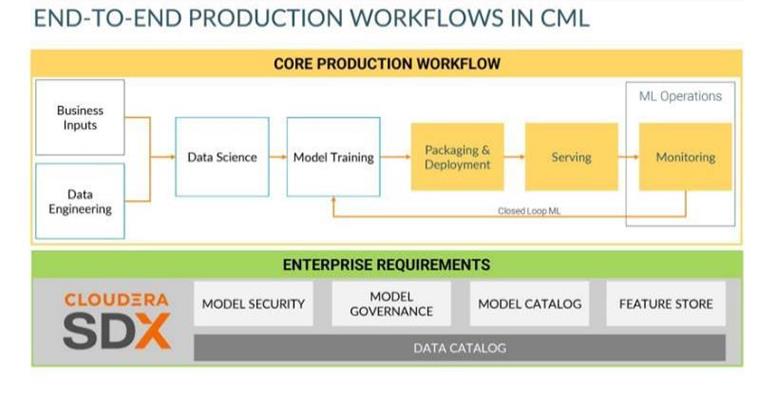 END-TO-END PRODUCTION WORKFLOWS IN CML

CORE PRODUCTION WORKFLOW

Business Inputs

Data Engineering

Data Science

Model Training

Packaging & Deployment

Serving

ML Operations

Monitoring

Closed Loop ML

ENTERPRISE REQUIREMENTS

CLOUDERA SDX

MODEL SECURITY

MODEL GOVERNANCE

MODEL CATALOG

FEATURE STORE

DATA CATALOG